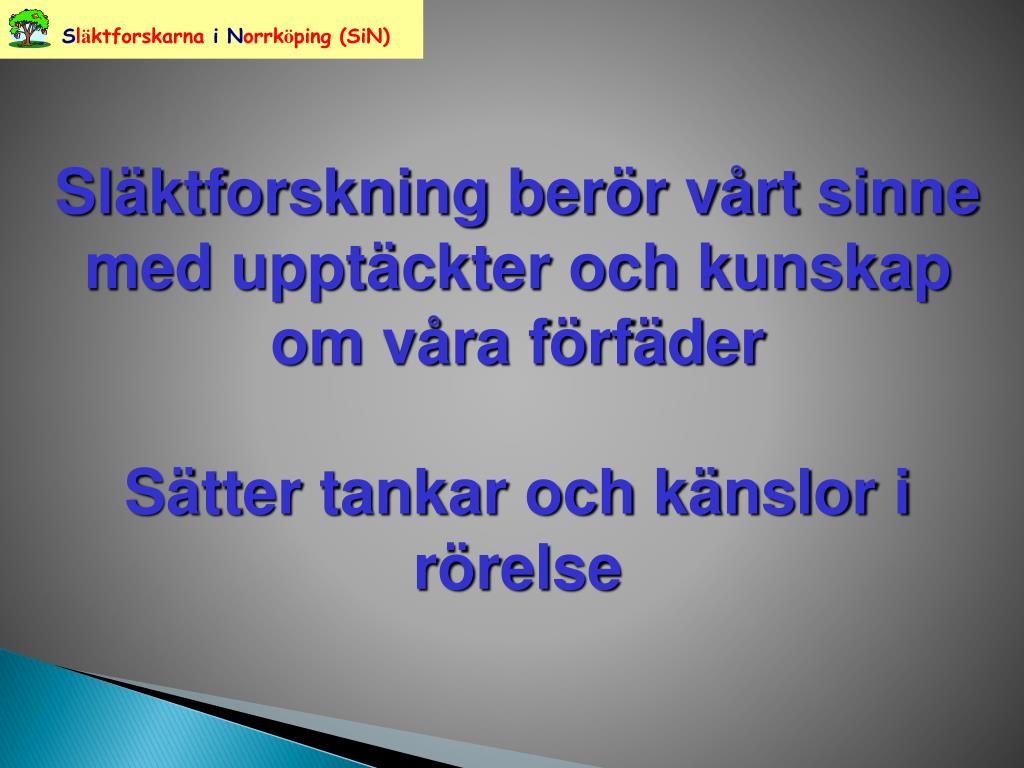 Släktforskarna i Norrköping (SiN)

Släktforskning berör vårt sinne med upptäckter och kunskap om våra förfäder

Sätter tankar och känslor i rörelse